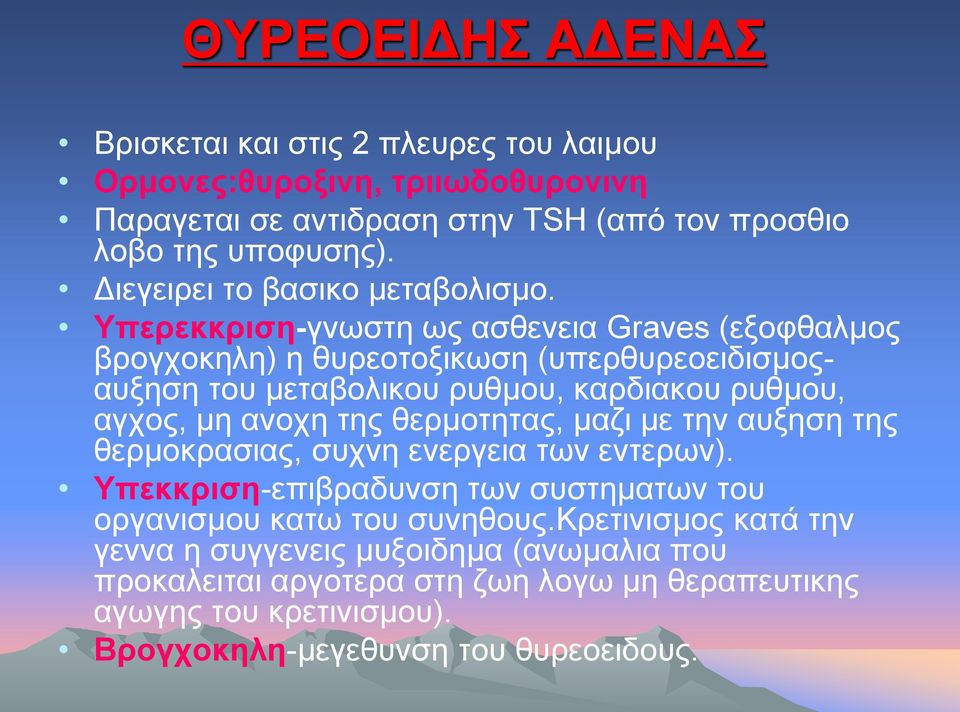 ΘΥΡΕΟΕΙΔΗΣ ΑΔΕΝΑΣ

• Βρισκεται και στις 2 πλευρες του λαιμου
• Ορμονες:θυροξινη, τριιωδοθυρονινη
• Παραγεται σε αντιδραση στην TSH (από τον προσθιο λοβο της υποφυσης).
• Διεγειρει το βασικο μεταβολισμο.
• Υπερεκκριση-γνωστη ως ασθενεια Graves (εξοφθαλμος βρογχοκηλη) η θυρεοτοξικωση (υπερθυρεοειδισμος-αυξηση του μεταβολικου ρυθμου, καρδιακου ρυθμου, αγχος, μη ανοχη της θερμοτητας, μαζι με την αυξηση της θερμοκρασιας, συχνη ενεργεια των εντερων).
• Υπεκκριση-επιβραδυνση των συστηματων του οργανισμου κατω του συνηθους.Κρετινισμος κατά την γεννα η συγγενεις μυξοιδημα (ανωμαλια που προκαλειται αργοτερα στη ζωη λογω μη θεραπευτικης αγωγης του κρετινισμου).
• Βρογχοκηλη-μεγεθυνση του θυρεοειδους.